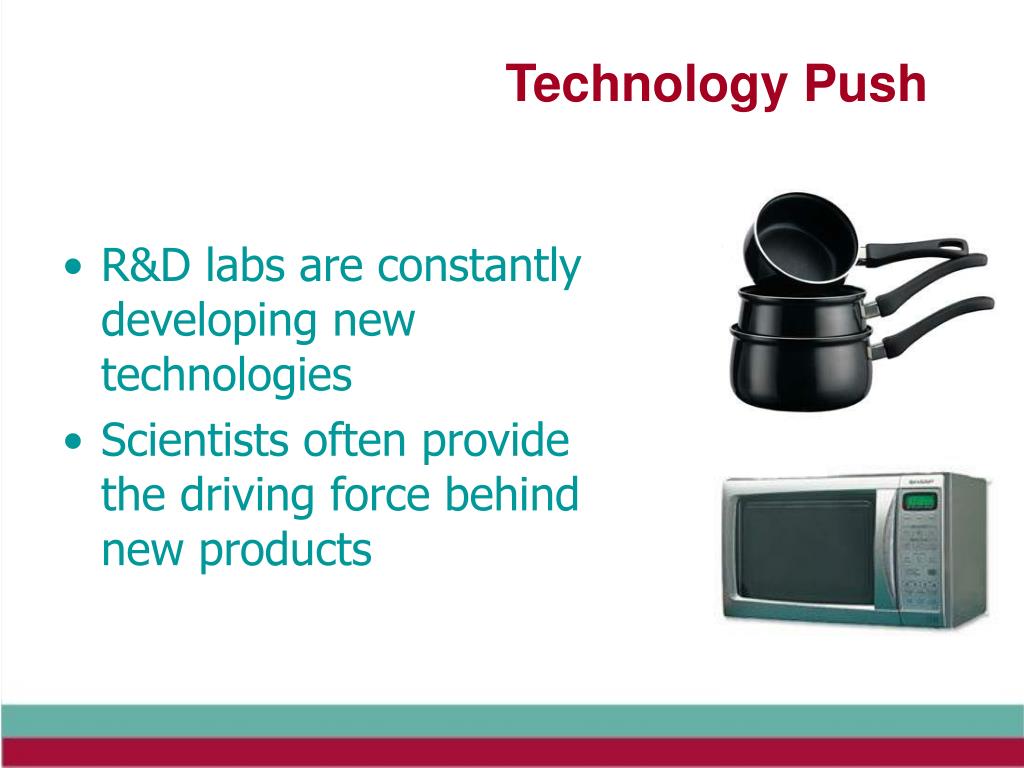 Technology Push

• R&D labs are constantly developing new technologies
• Scientists often provide the driving force behind new products

SHARP